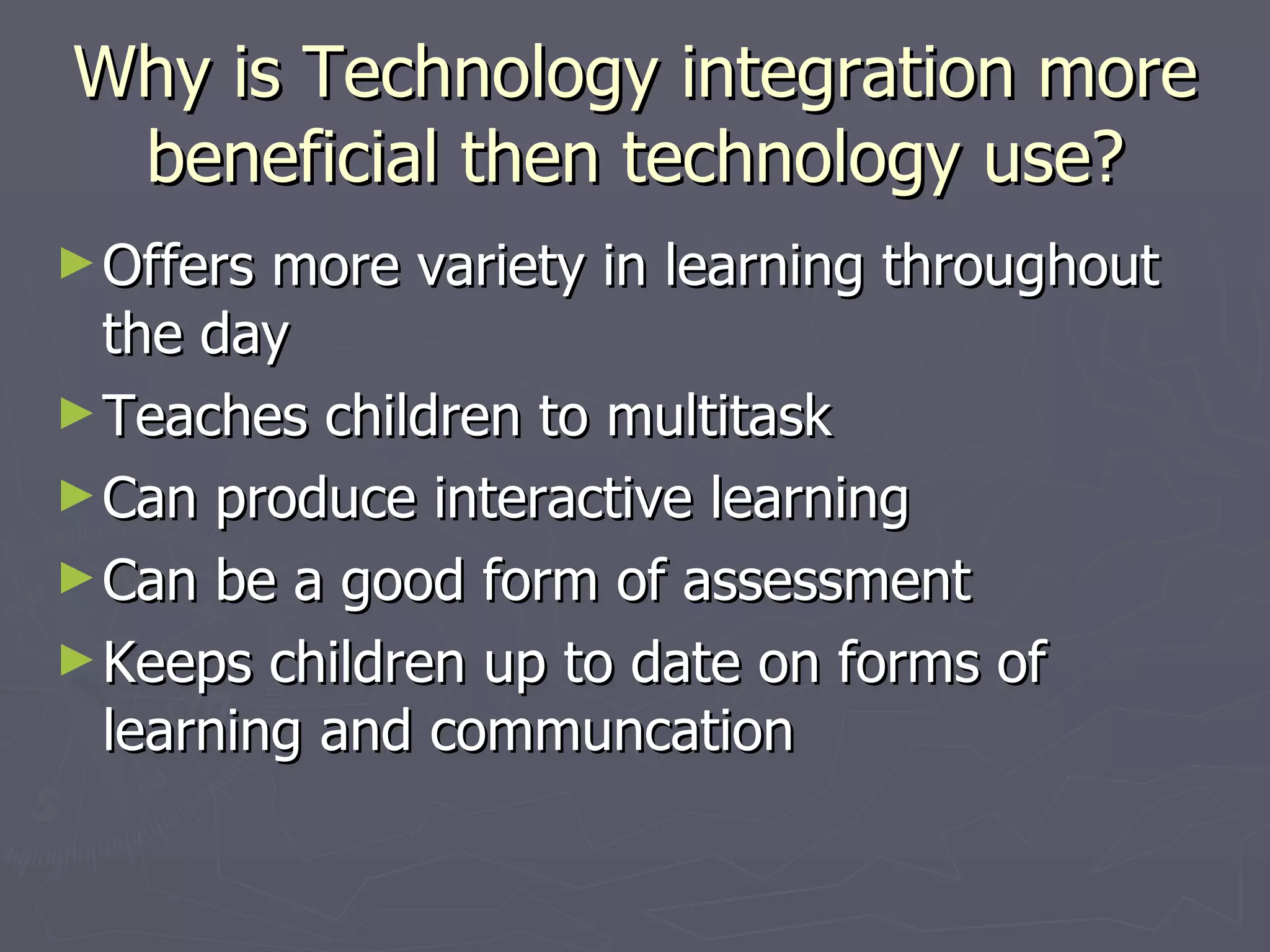 Why is Technology integration more beneficial then technology use?

► Offers more variety in learning throughout the day
► Teaches children to multitask
► Can produce interactive learning
► Can be a good form of assessment
► Keeps children up to date on forms of learning and communcation